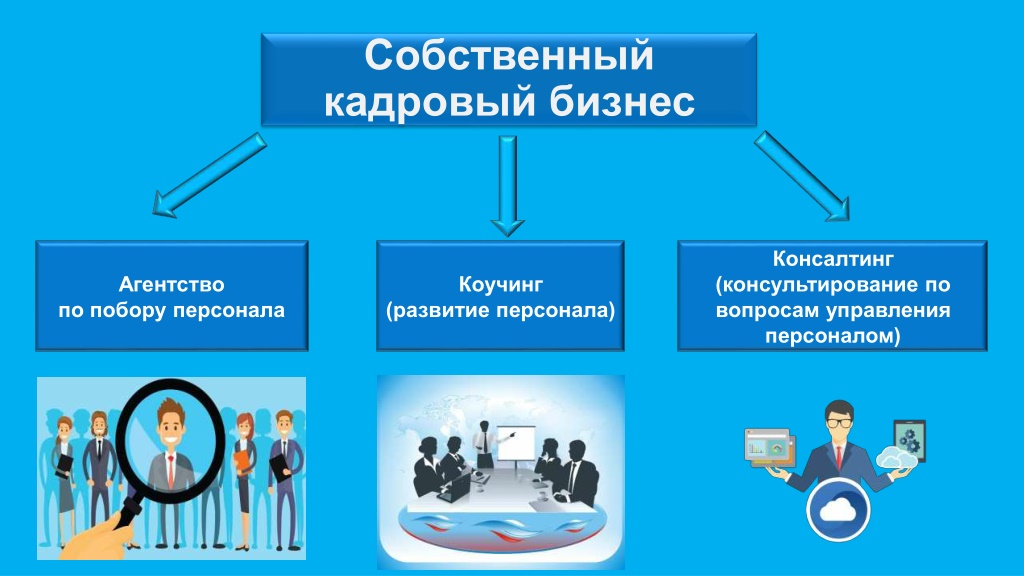 Собственный кадровый бизнес

Агентство по побору персонала

Коучинг (развитие персонала)

Консалтинг (консультирование по вопросам управления персоналом)